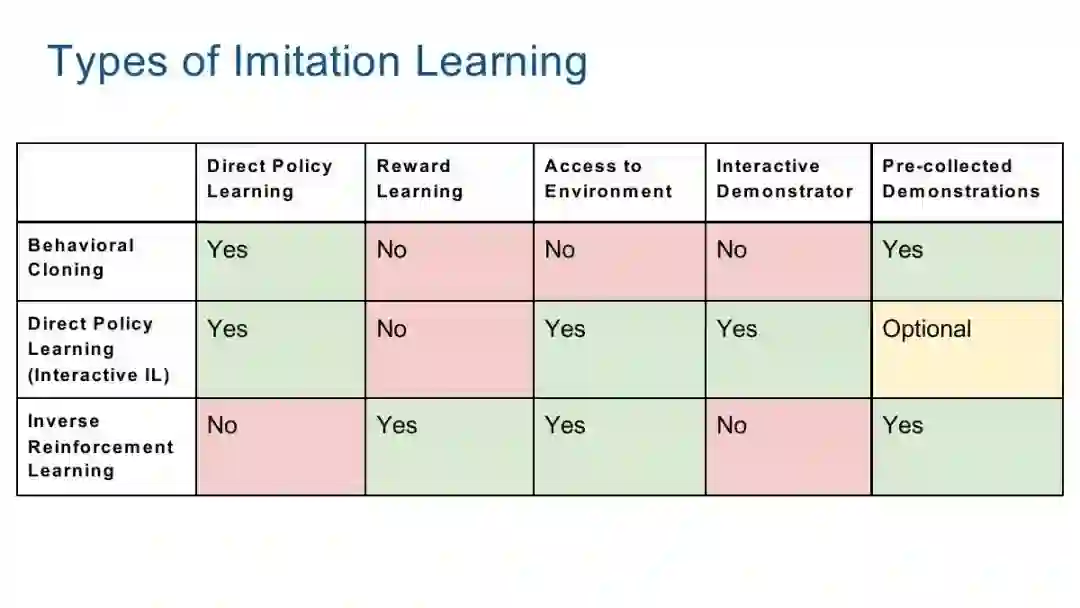 Types of Imitation Learning

| | Direct Policy Learning | Reward Learning | Access to Environment | Interactive Demonstrator | Pre-collected Demonstrations |
|---|---|---|---|---|---|
| Behavioral Cloning | Yes | No | No | No | Yes |
| Direct Policy Learning (Interactive IL) | Yes | No | Yes | Yes | Optional |
| Inverse Reinforcement Learning | No | Yes | Yes | No | Yes |